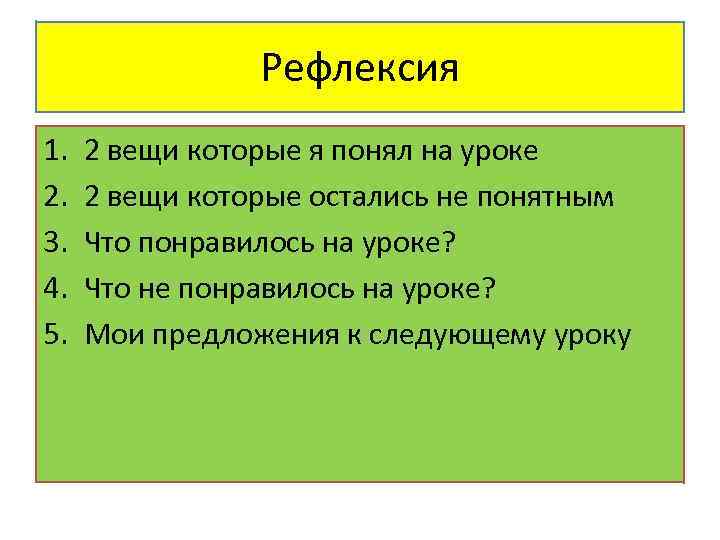 Рефлексия

1. 2 вещи которые я понял на уроке
2. 2 вещи которые остались не понятным
3. Что понравилось на уроке?
4. Что не понравилось на уроке?
5. Мои предложения к следующему уроку